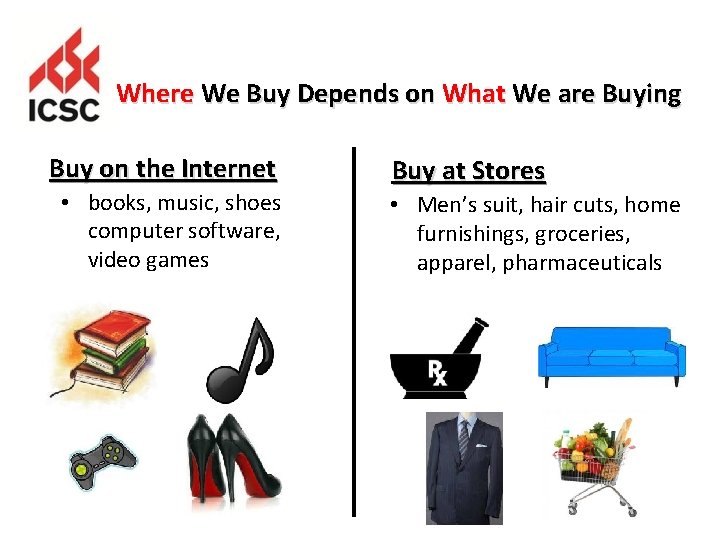 ICSC

Where We Buy Depends on What We are Buying

Buy on the Internet
• books, music, shoes computer software, video games

Buy at Stores
• Men's suit, hair cuts, home furnishings, groceries, apparel, pharmaceuticals

Rx